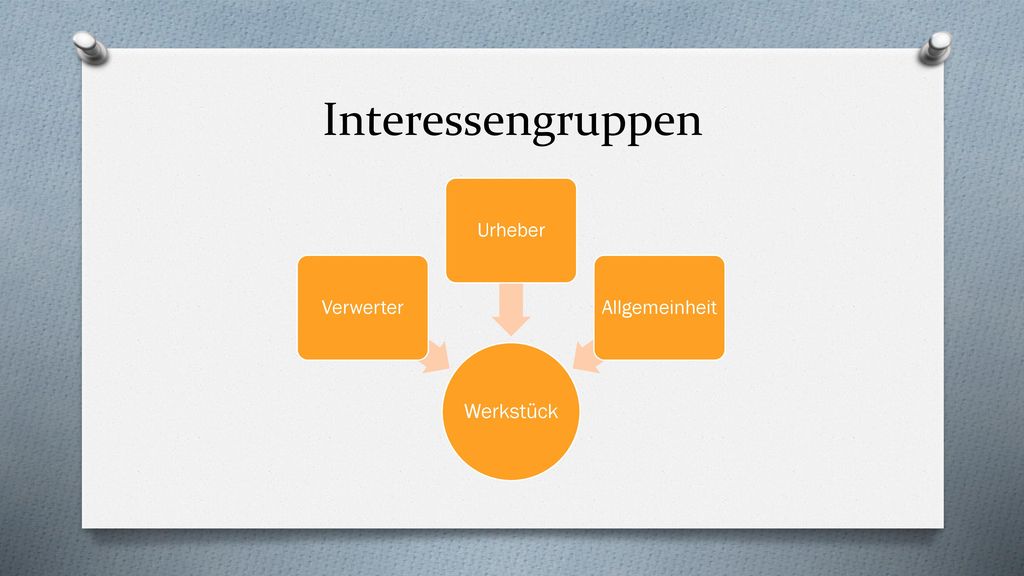 Interessengruppen

Urheber

Verwerter

Allgemeinheit

Werkstück